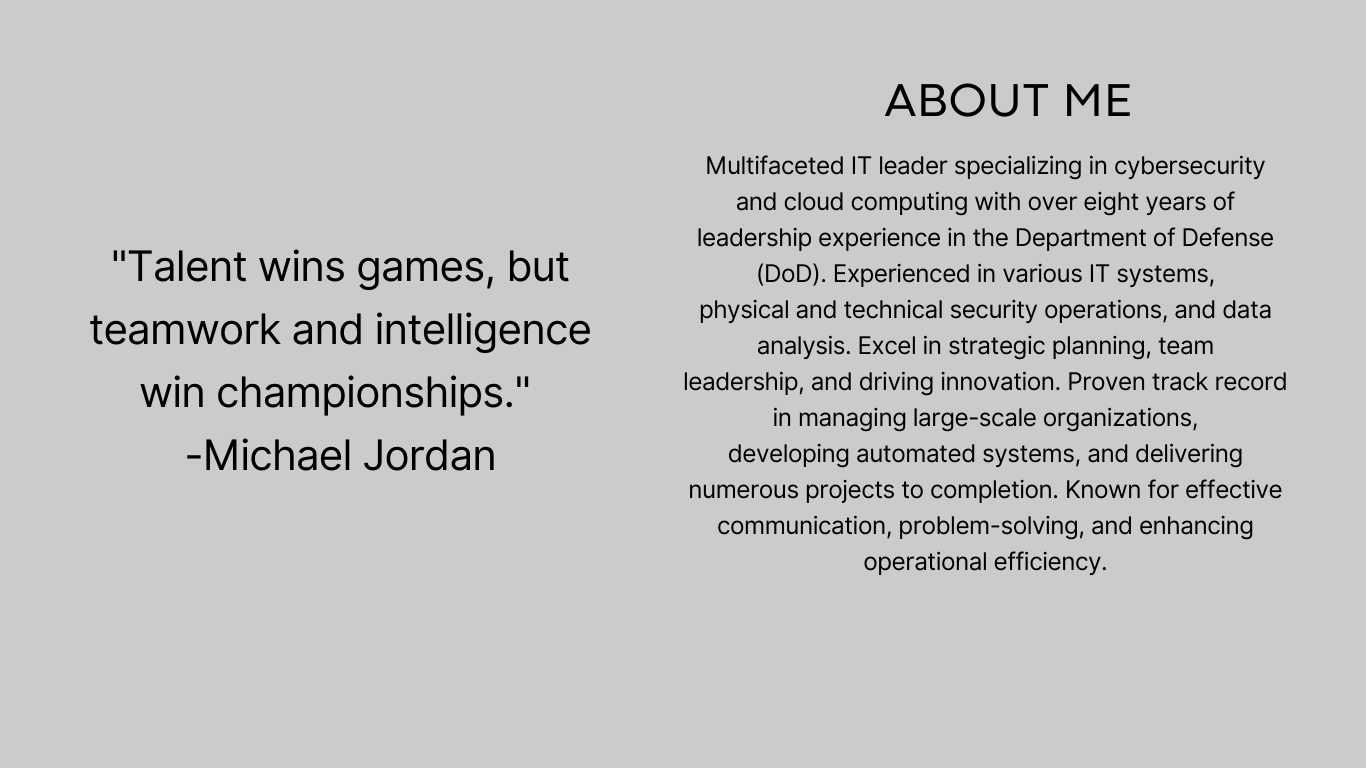 "Talent wins games, but teamwork and intelligence win championships."
-Michael Jordan

ABOUT ME

Multifaceted IT leader specializing in cybersecurity and cloud computing with over eight years of leadership experience in the Department of Defense (DoD). Experienced in various IT systems, physical and technical security operations, and data analysis. Excel in strategic planning, team leadership, and driving innovation. Proven track record in managing large-scale organizations, developing automated systems, and delivering numerous projects to completion. Known for effective communication, problem-solving, and enhancing operational efficiency.